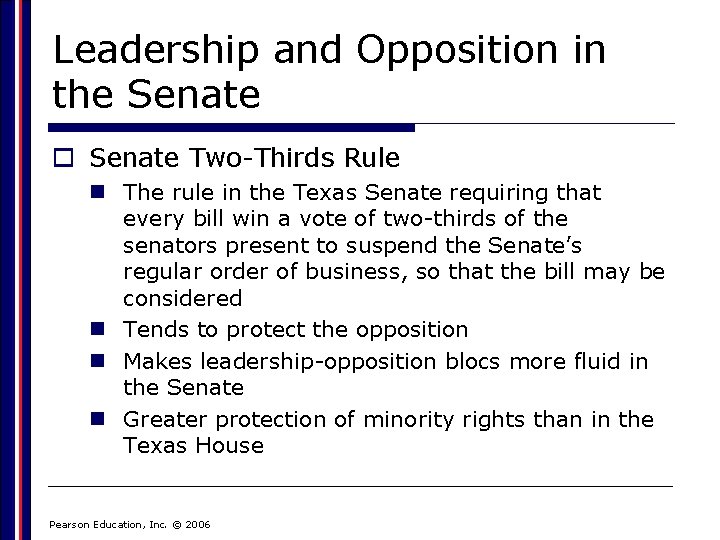 Leadership and Opposition in the Senate

Senate Two-Thirds Rule

The rule in the Texas Senate requiring that every bill win a vote of two-thirds of the senators present to suspend the Senate's regular order of business, so that the bill may be considered

Tends to protect the opposition

Makes leadership-opposition blocs more fluid in the Senate

Greater protection of minority rights than in the Texas House

Pearson Education, Inc. © 2006